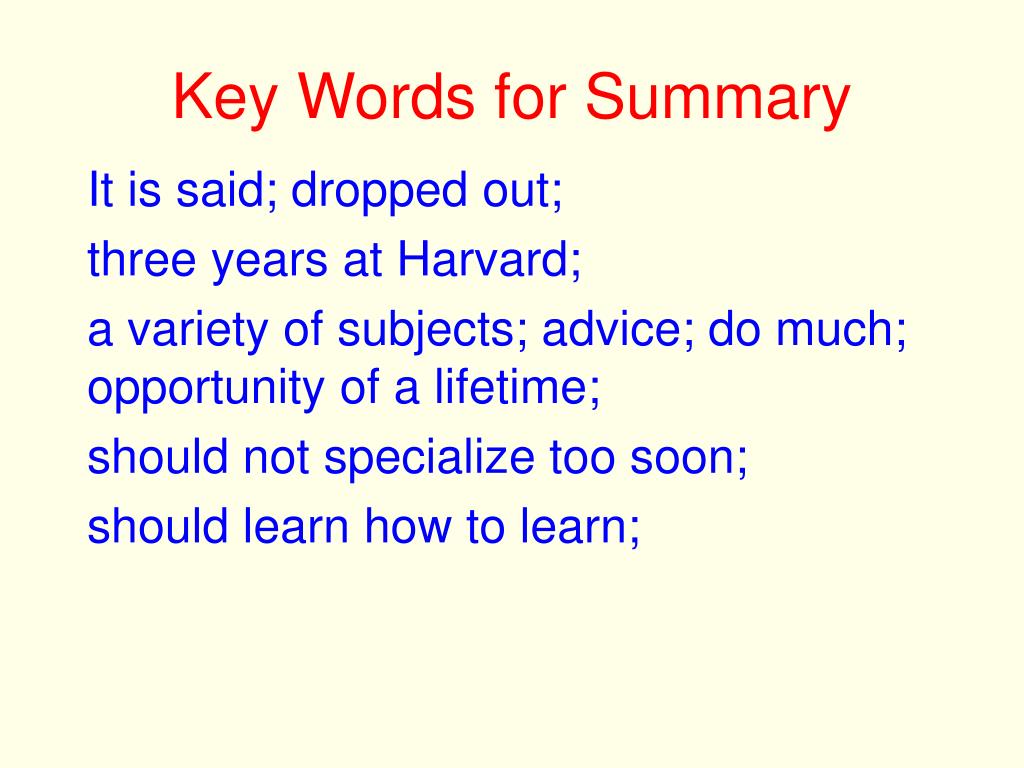 Key Words for Summary

It is said; dropped out;

three years at Harvard;

a variety of subjects; advice; do much; opportunity of a lifetime;

should not specialize too soon;

should learn how to learn;